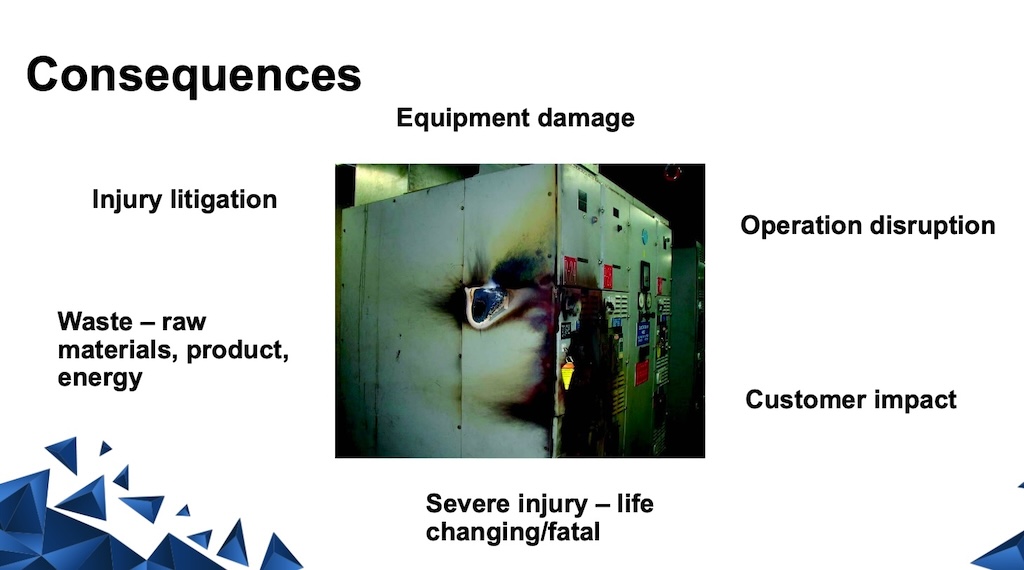 Consequences

Equipment damage

Injury litigation

Operation disruption

Waste – raw materials, product, energy

Customer impact

Severe injury – life changing/fatal